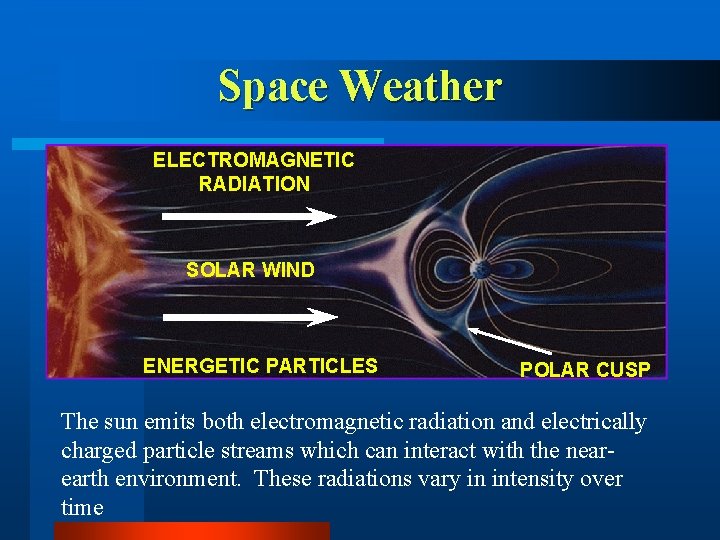 Space Weather

ELECTROMAGNETIC RADIATION

SOLAR WIND

ENERGETIC PARTICLES

POLAR CUSP

The sun emits both electromagnetic radiation and electrically charged particle streams which can interact with the near-earth environment. These radiations vary in intensity over time